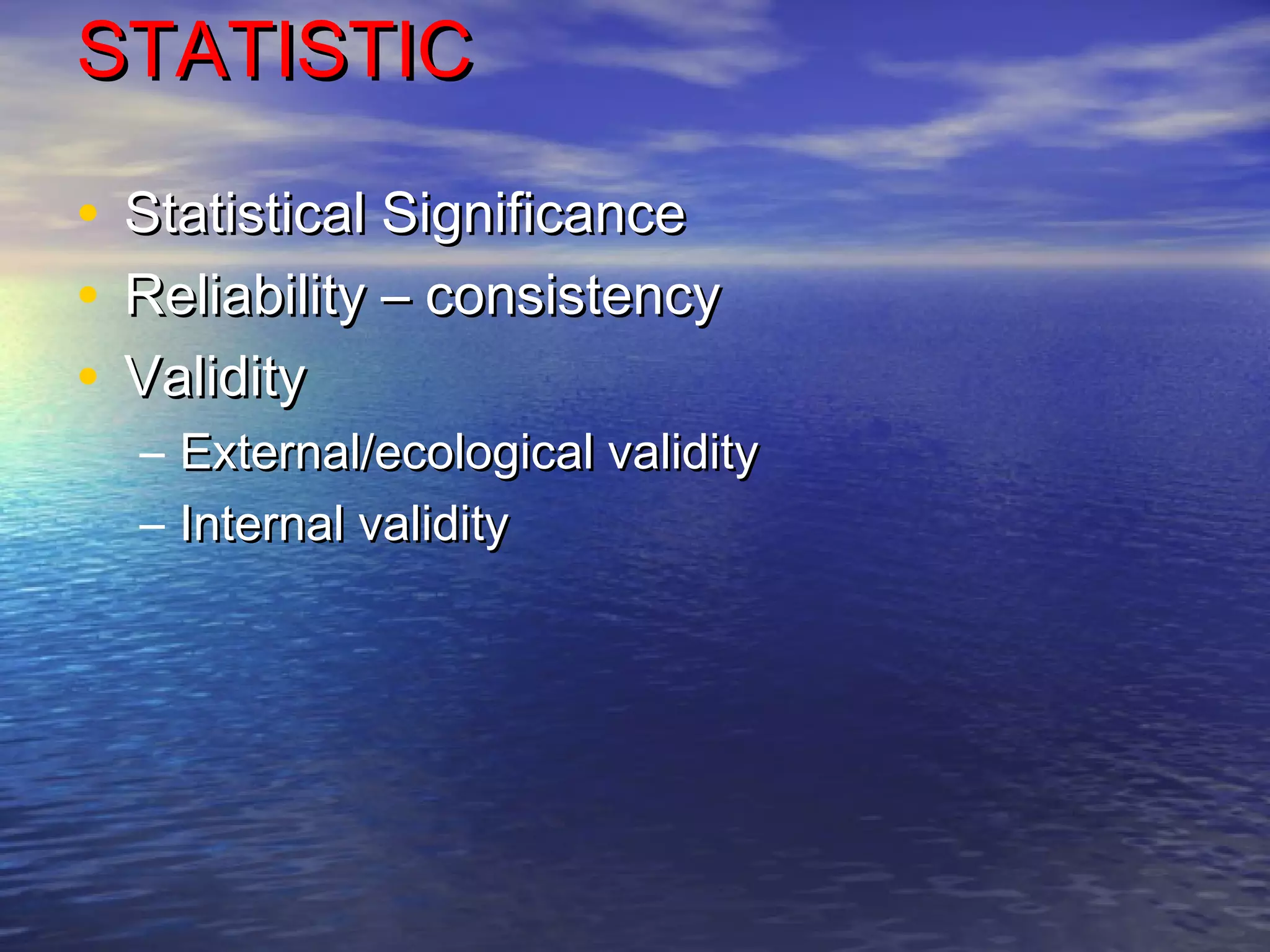 STATISTIC

• Statistical Significance
• Reliability – consistency
• Validity
– External/ecological validity
– Internal validity